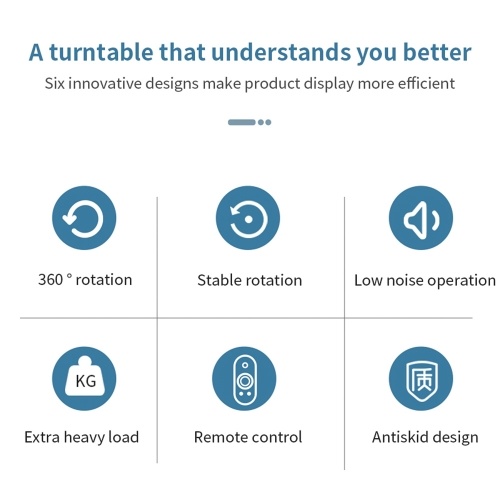 A turntable that understands you better

Six innovative designs make product display more efficient

360 ° rotation

Stable rotation

Low noise operation

KG

Extra heavy load

Remote control

质

Antiskid design